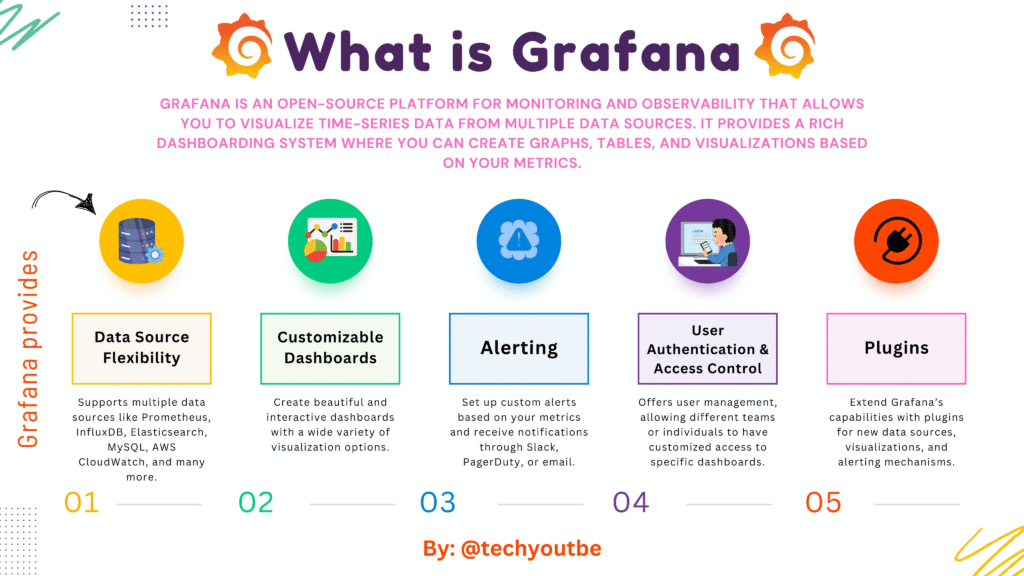 What is Grafana

GRAFANA IS AN OPEN-SOURCE PLATFORM FOR MONITORING AND OBSERVABILITY THAT ALLOWS YOU TO VISUALIZE TIME-SERIES DATA FROM MULTIPLE DATA SOURCES. IT PROVIDES A RICH DASHBOARDING SYSTEM WHERE YOU CAN CREATE GRAPHS, TABLES, AND VISUALIZATIONS BASED ON YOUR METRICS.

Grafana provides

Data Source Flexibility

Supports multiple data sources like Prometheus, InfluxDB, Elasticsearch, MySQL, AWS CloudWatch, and many more.

01

Customizable Dashboards

Create beautiful and interactive dashboards with a wide variety of visualization options.

02

Alerting

Set up custom alerts based on your metrics and receive notifications through Slack, PagerDuty, or email.

03

User Authentication & Access Control

Offers user management, allowing different teams or individuals to have customized access to specific dashboards.

04

Plugins

Extend Grafana's capabilities with plugins for new data sources, visualizations, and alerting mechanisms.

05

By: @techyoutbe